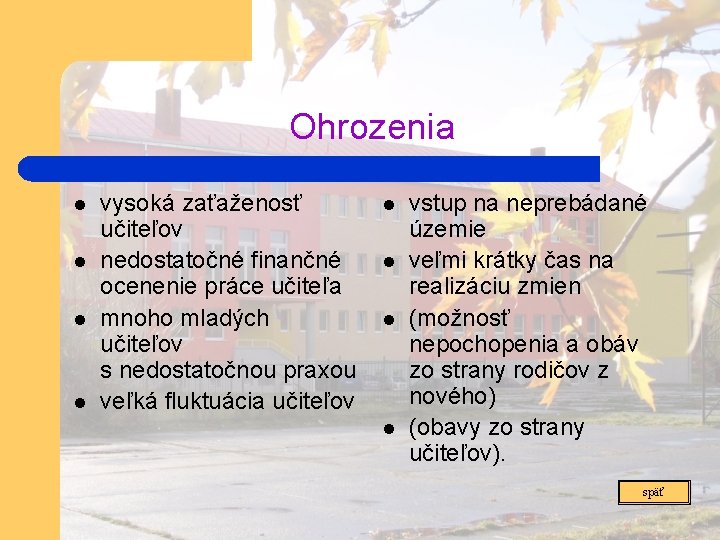 Ohrozenia

- vysoká zaťaženosť učiteľov
- nedostatočné finančné ocenenie práce učiteľa
- mnoho mladých učiteľov s nedostatočnou praxou
- veľká fluktuácia učiteľov

- vstup na neprebádané územie
- veľmi krátky čas na realizáciu zmien
- (možnosť nepochopenia a obáv zo strany rodičov z nového)
- (obavy zo strany učiteľov).

späť